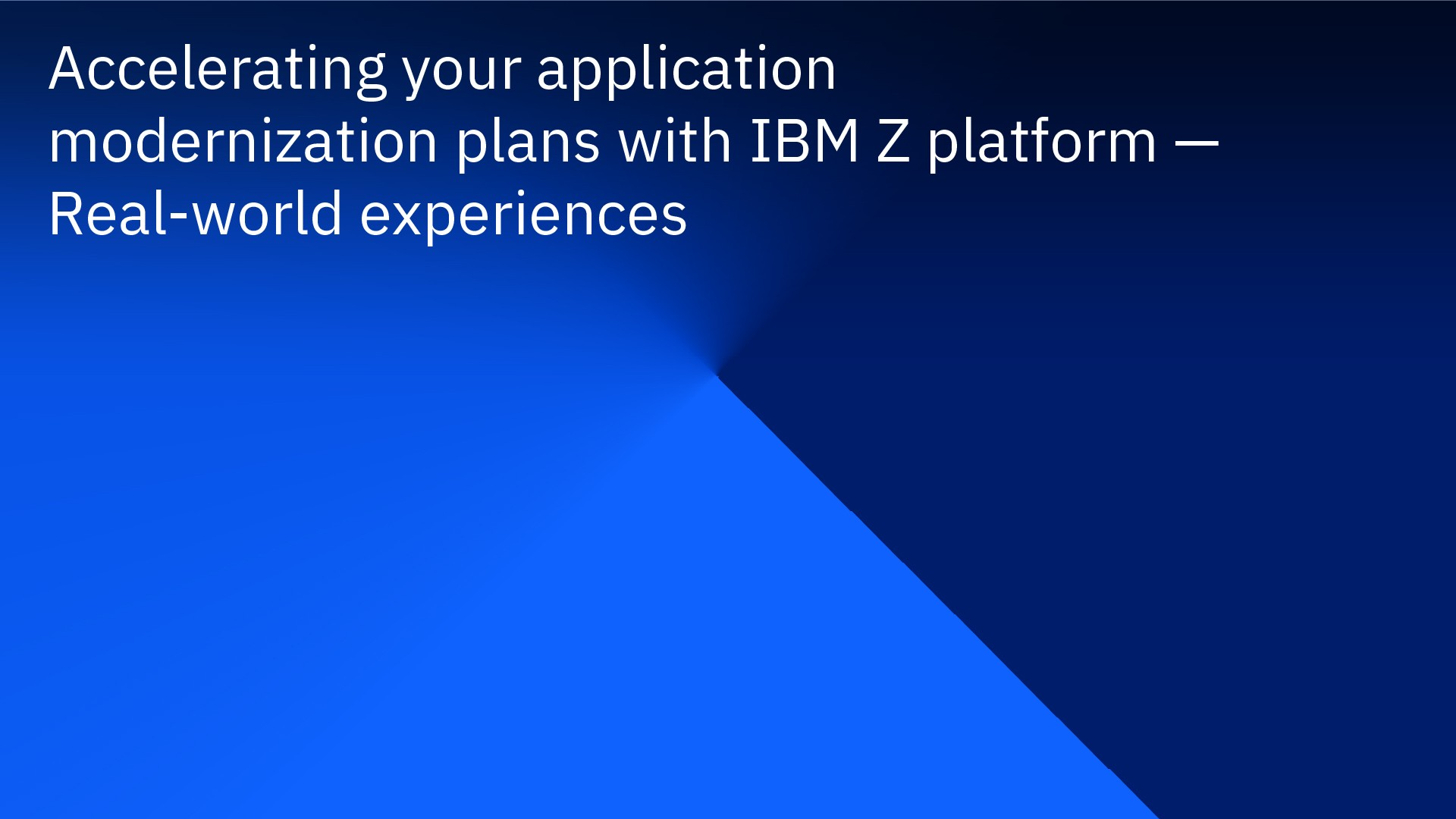 Accelerating your application modernization plans with IBM Z platform — Real-world experiences